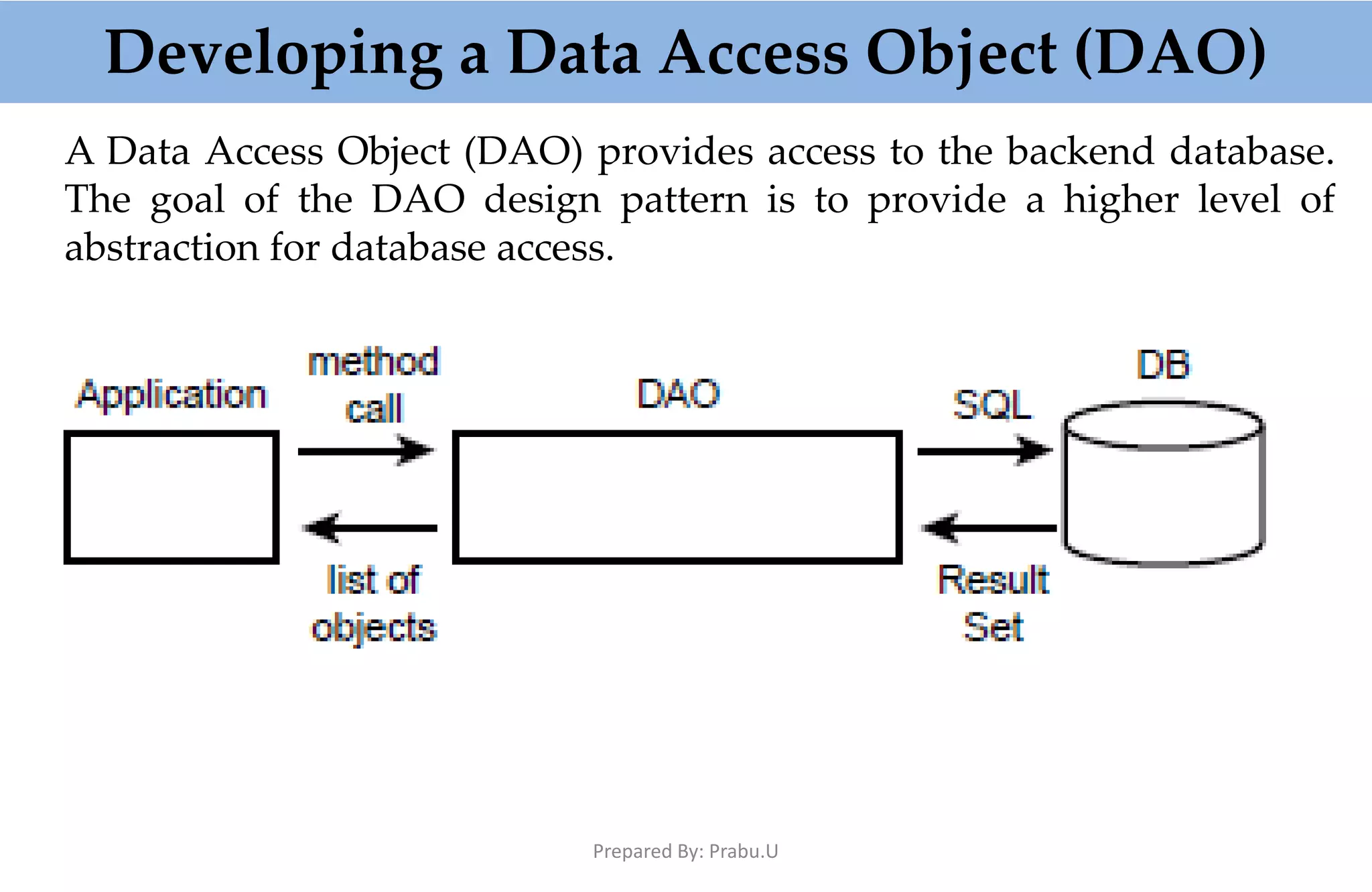 Developing a Data Access Object (DAO)

A Data Access Object (DAO) provides access to the backend database. The goal of the DAO design pattern is to provide a higher level of abstraction for database access.

Application

method call

DAO

SQL

DB

list of objects

Result Set

Prepared By: Prabu.U